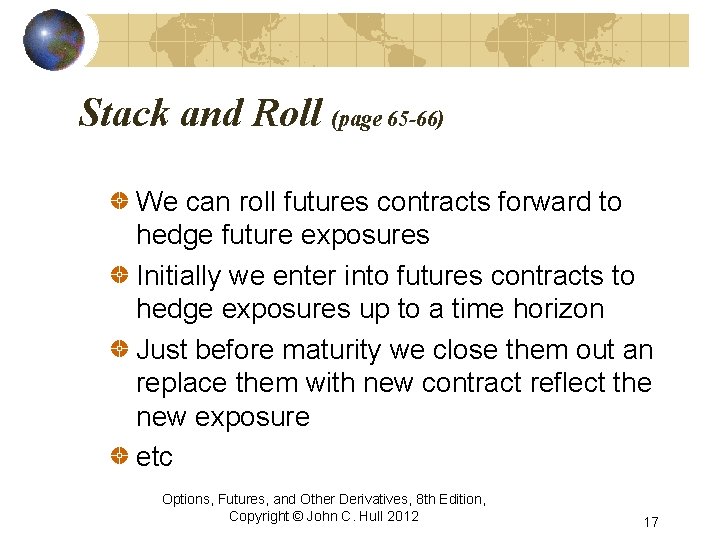 Stack and Roll (page 65-66)

We can roll futures contracts forward to hedge future exposures

Initially we enter into futures contracts to hedge exposures up to a time horizon

Just before maturity we close them out an replace them with new contract reflect the new exposure

etc

Options, Futures, and Other Derivatives, 8th Edition, Copyright © John C. Hull 2012

17